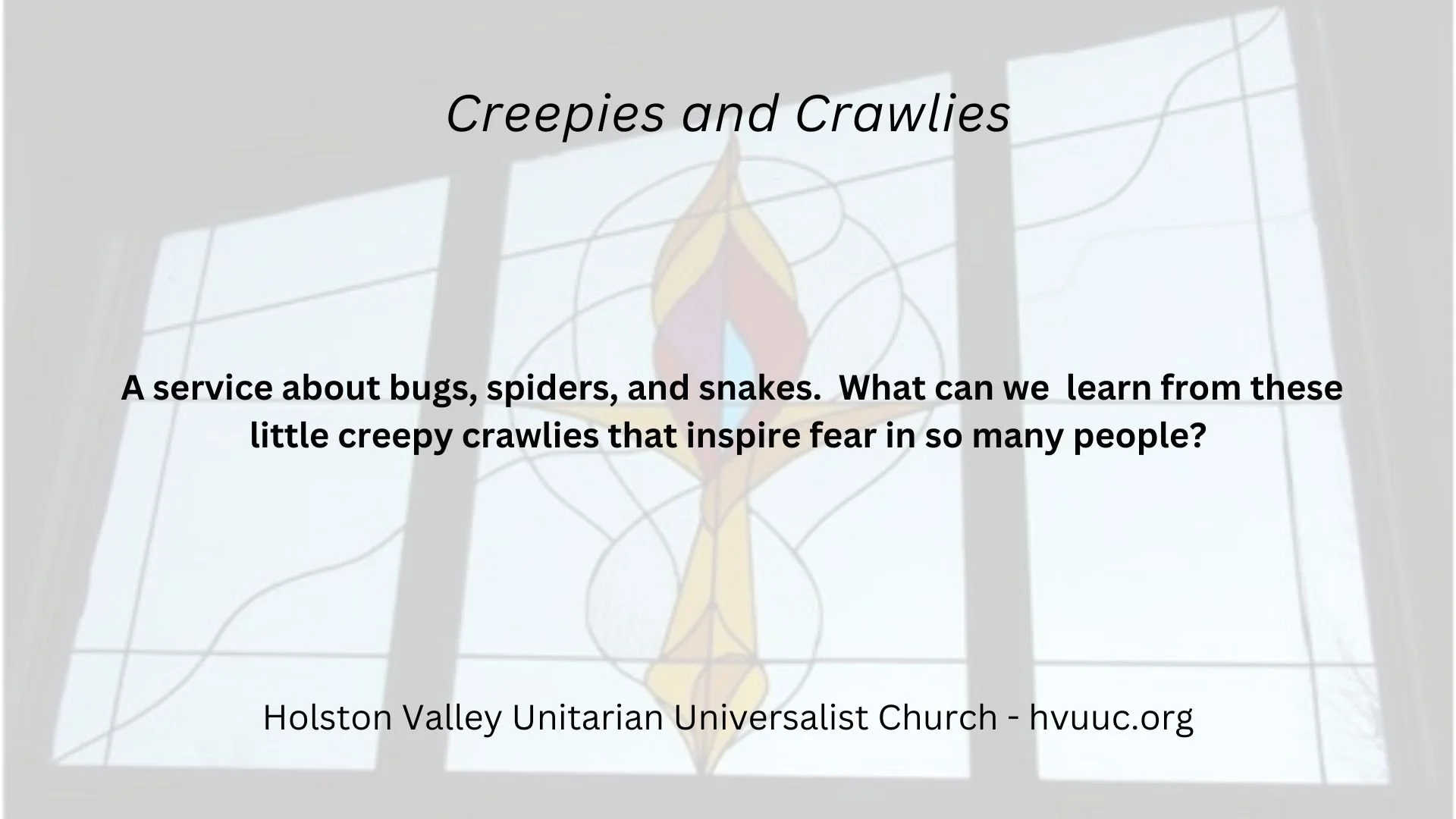 Creepies and Crawlies

A service about bugs, spiders, and snakes.  What can we  learn from these little creepy crawlies that inspire fear in so many people?

Holston Valley Unitarian Universalist Church - hvuuc.org